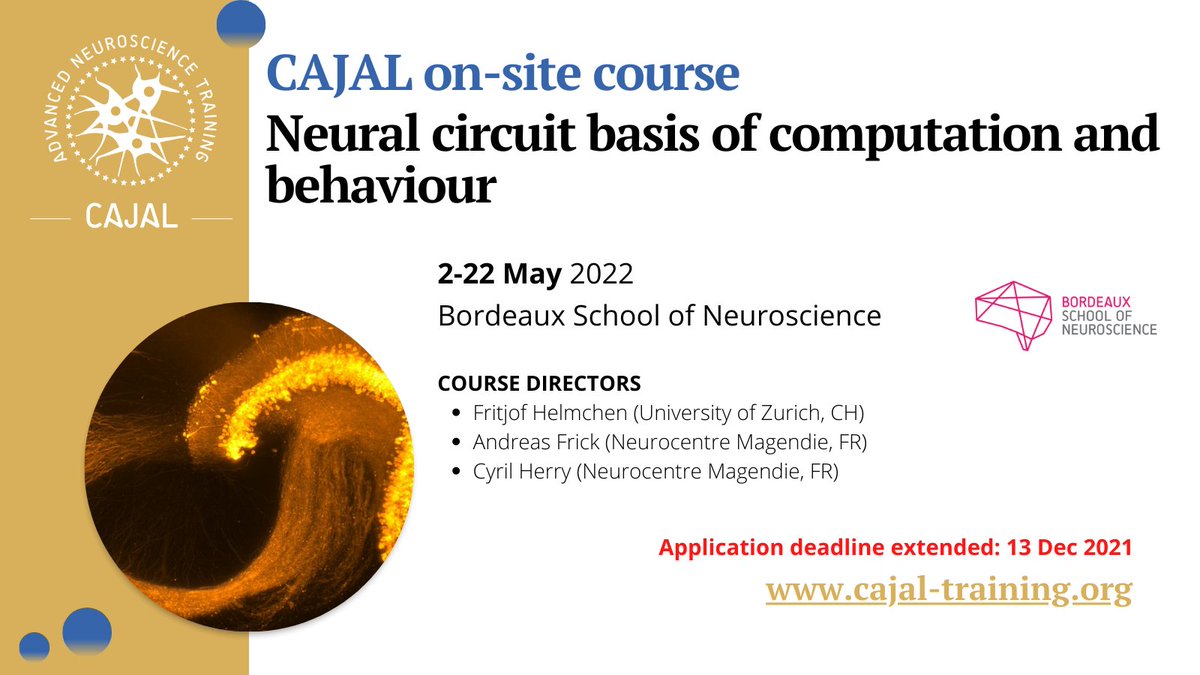 ADVANCED NEUROSCIENCE TRAINING
CAJAL

CAJAL on-site course
Neural circuit basis of computation and behaviour

2-22 May 2022
Bordeaux School of Neuroscience

BORDEAUX SCHOOL OF NEUROSCIENCE

COURSE DIRECTORS
- Fritjof Helmchen (University of Zurich, CH)
- Andreas Frick (Neurocentre Magendie, FR)
- Cyril Herry (Neurocentre Magendie, FR)

Application deadline extended: 13 Dec 2021

www.cajal-training.org